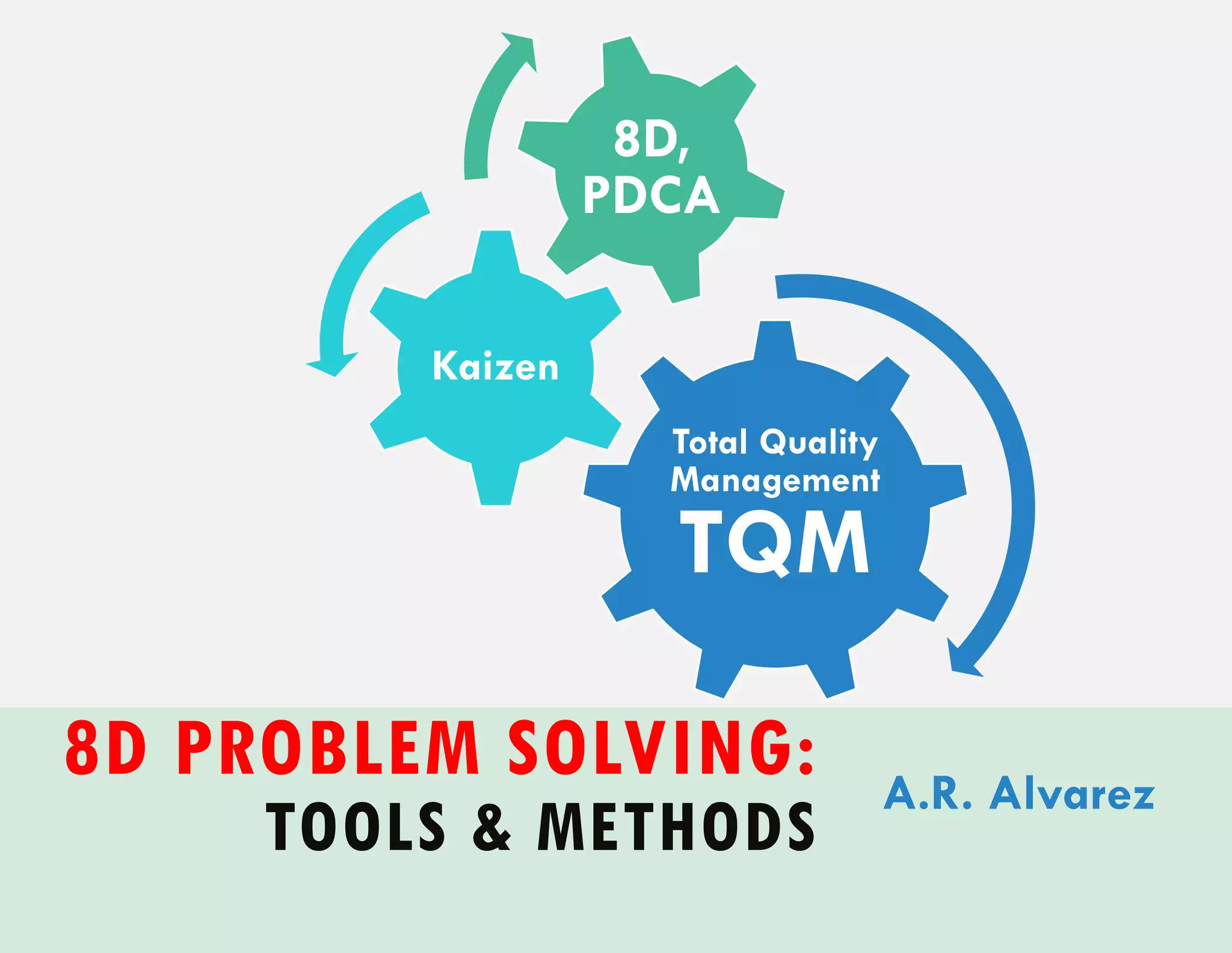 8D, PDCA

Kaizen

Total Quality Management TQM

8D PROBLEM SOLVING: TOOLS & METHODS

A.R. Alvarez